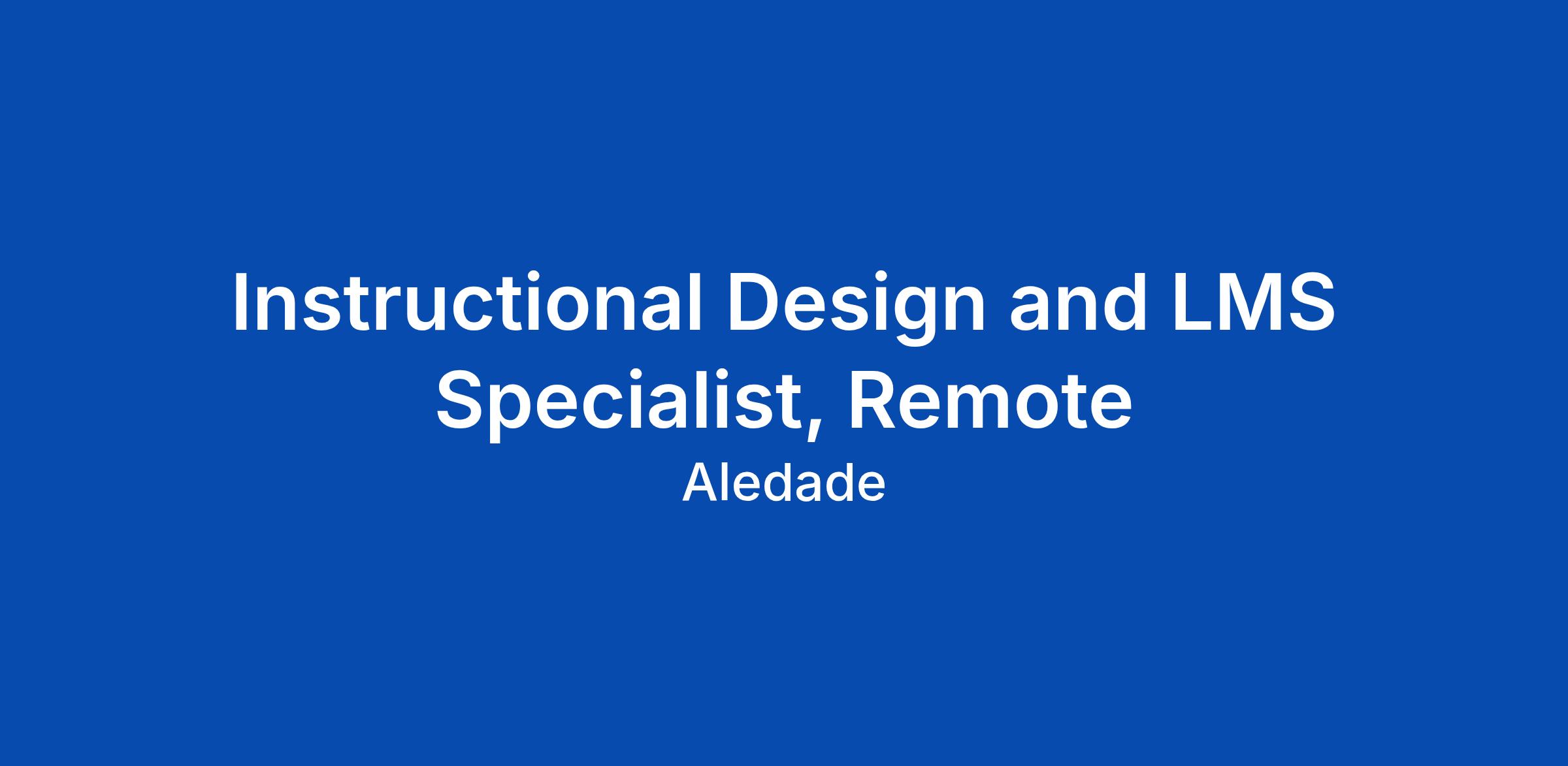 Instructional Design and LMS Specialist, Remote

Aledade